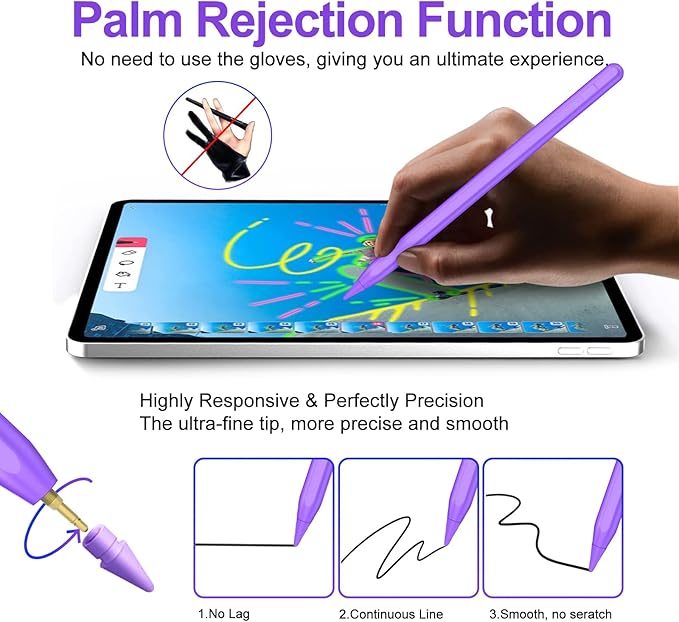 Palm Rejection Function

No need to use the gloves, giving you an ultimate experience.

Highly Responsive & Perfectly Precision
The ultra-fine tip, more precise and smooth

1.No Lag

2.Continuous Line

3.Smooth, no seratch